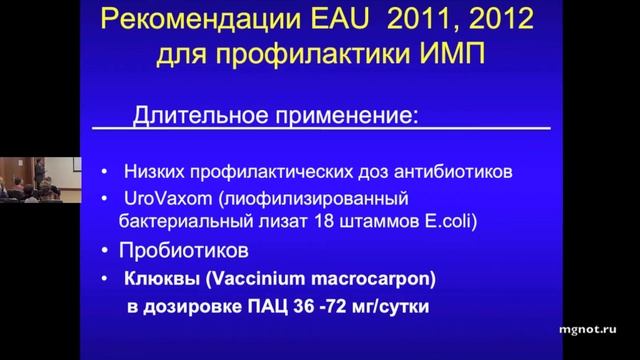 Рекомендации EAU 2011, 2012 для профилактики ИМП

Длительное применение:

• Низких профилактических доз антибиотиков
• UroVaxom (лиофилизированный бактериальный лизат 18 штаммов E.coli)
• Пробиотиков
• Клюквы (Vaccinium macrocarpon) в дозировке ПАЦ 36 -72 мг/сутки

mgnot.ru